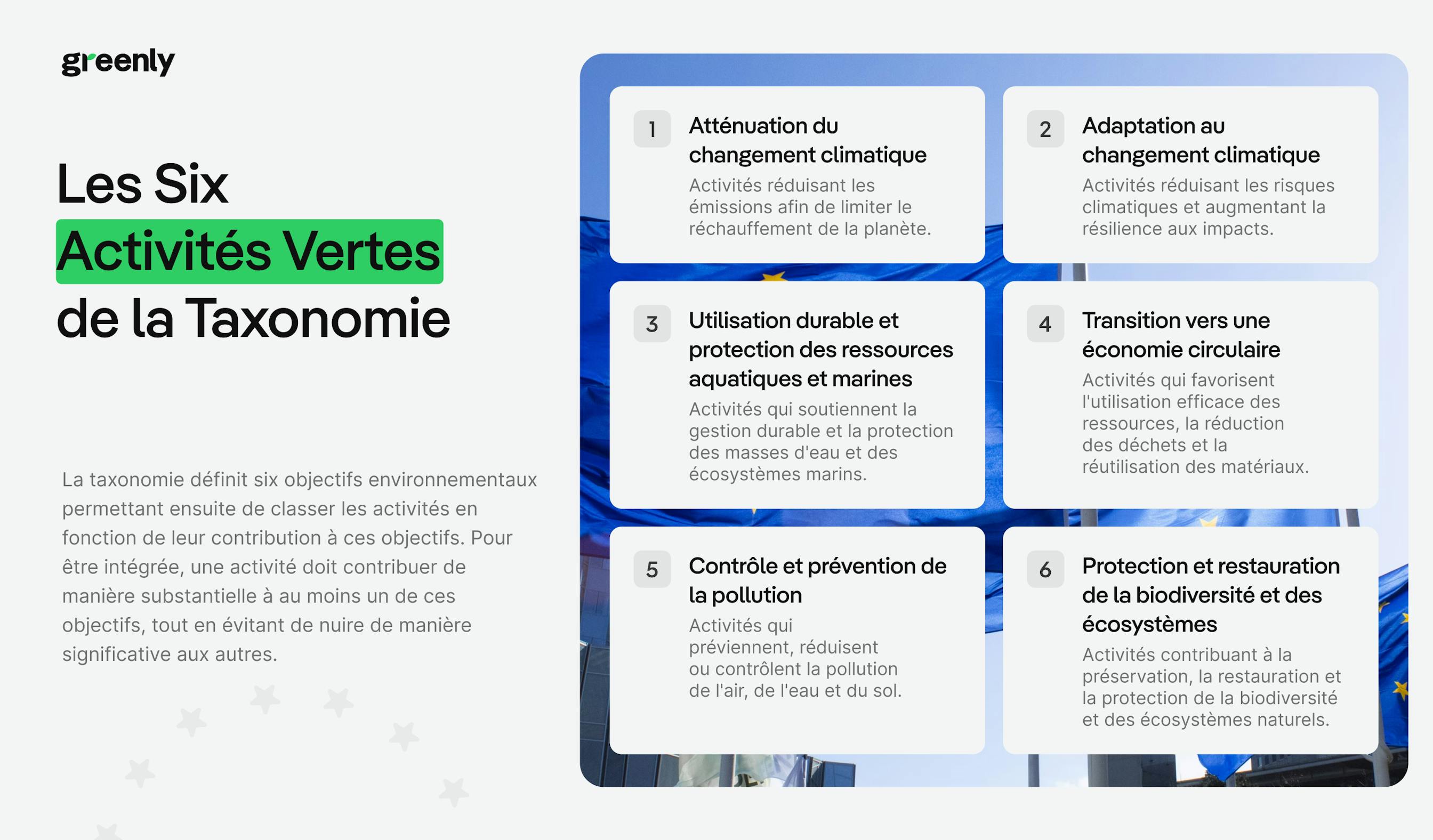 greenly

Les Six Activités Vertes de la Taxonomie

La taxonomie définit six objectifs environnementaux permettant ensuite de classer les activités en fonction de leur contribution à ces objectifs. Pour être intégrée, une activité doit contribuer de manière substantielle à au moins un de ces objectifs, tout en évitant de nuire de manière significative aux autres.

1 Atténuation du changement climatique
Activités réduisant les émissions afin de limiter le réchauffement de la planète.

2 Adaptation au changement climatique
Activités réduisant les risques climatiques et augmentant la résilience aux impacts.

3 Utilisation durable et protection des ressources aquatiques et marines
Activités qui soutiennent la gestion durable et la protection des masses d'eau et des écosystèmes marins.

4 Transition vers une économie circulaire
Activités qui favorisent l'utilisation efficace des ressources, la réduction des déchets et la réutilisation des matériaux.

5 Contrôle et prévention de la pollution
Activités qui préviennent, réduisent ou contrôlent la pollution de l'air, de l'eau et du sol.

6 Protection et restauration de la biodiversité et des écosystèmes
Activités contribuant à la préservation, la restauration et la protection de la biodiversité et des écosystèmes naturels.